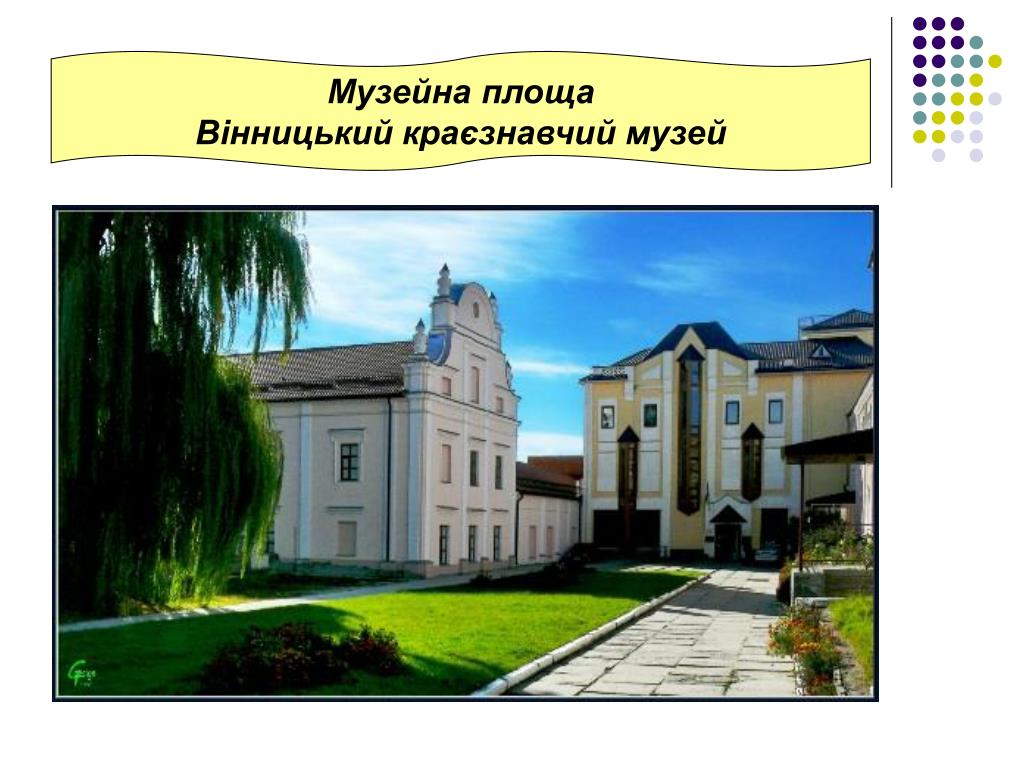 Музейна площа
Вінницький краєзнавчий музей